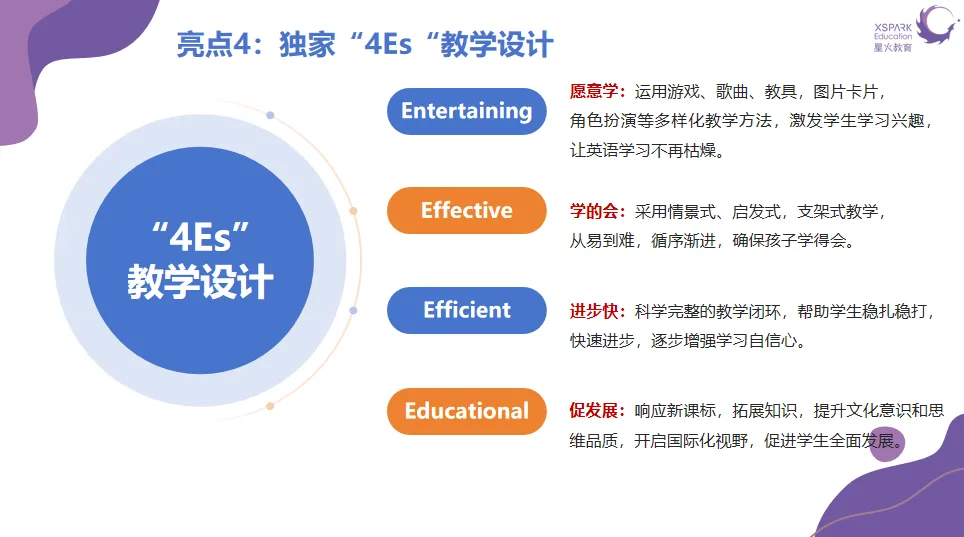 亮点4：独家“4Es“教学设计

XSPARK Education 星火教育

“4Es”
教学设计

Entertaining

愿意学：运用游戏、歌曲、教具，图片卡片，角色扮演等多样化教学方法，激发学生学习兴趣，让英语学习不再枯燥。

Effective

学的会：采用情景式、启发式，支架式教学，从易到难，循序渐进，确保孩子学得会。

Efficient

进步快：科学完整的教学闭环，帮助学生稳扎稳打，快速进步，逐步增强学习自信心。

Educational

促发展：响应新课标，拓展知识，提升文化意识和思维品质，开启国际化视野，促进学生全面发展。